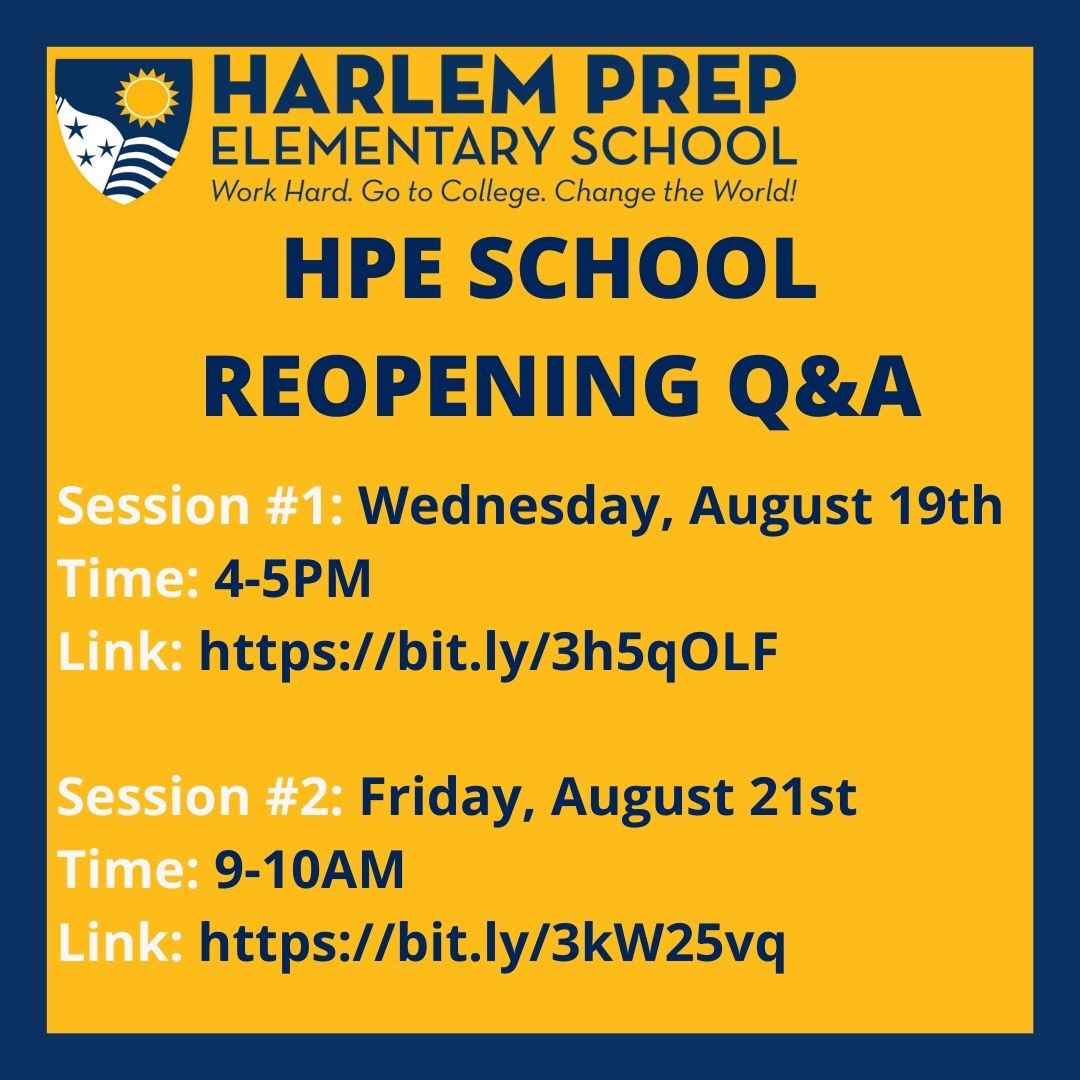 HARLEM PREP
ELEMENTARY SCHOOL
Work Hard. Go to College. Change the World!

HPE SCHOOL REOPENING Q&A

Session #1: Wednesday, August 19th
Time: 4-5PM
Link: https://bit.ly/3h5qOLF

Session #2: Friday, August 21st
Time: 9-10AM
Link: https://bit.ly/3kW25vq